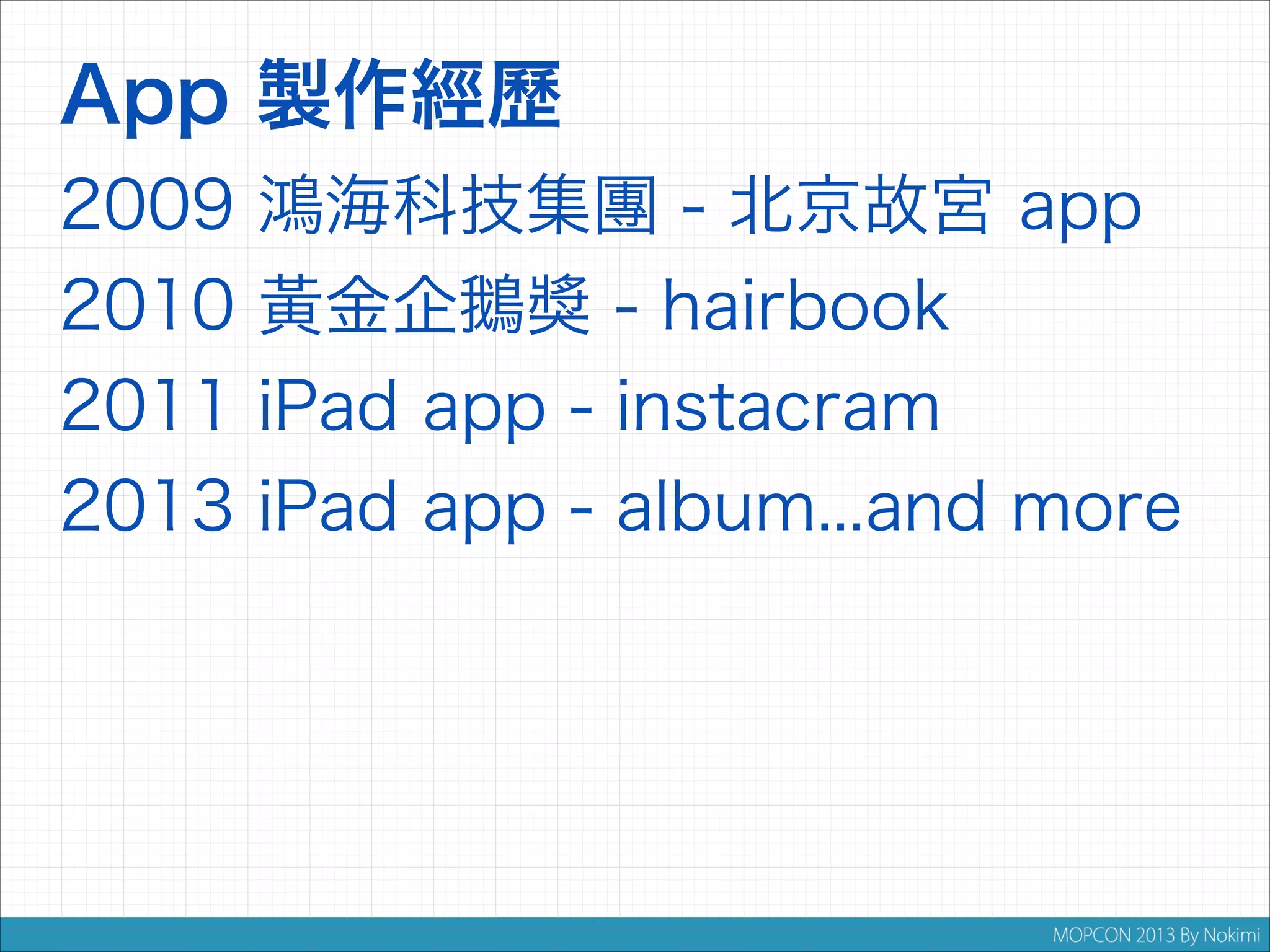 App 製作經歷

2009 鴻海科技集團 - 北京故宮 app

2010 黃金企鵝獎 - hairbook

2011 iPad app - instacram

2013 iPad app - album...and more

MOPCON 2013 By Nokimi